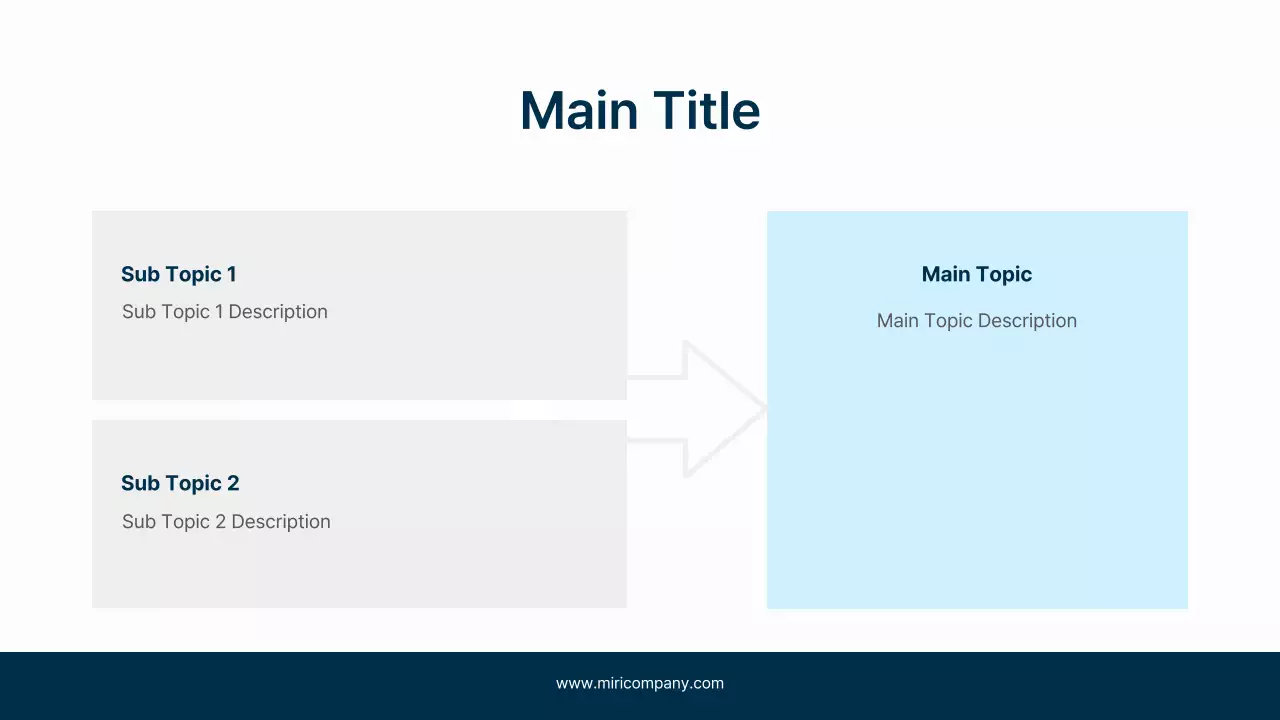 Main Title

Sub Topic 1

Sub Topic 1 Description

Sub Topic 2

Sub Topic 2 Description

Main Topic

Main Topic Description

www.miricompany.com